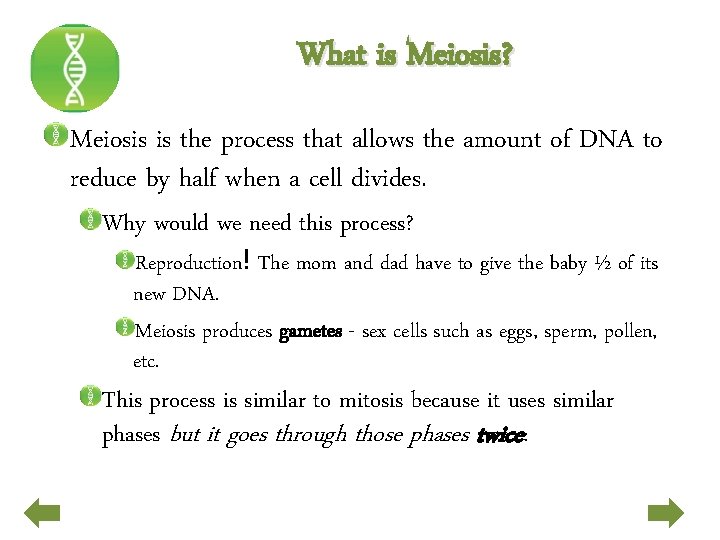 What is Meiosis?

Meiosis is the process that allows the amount of DNA to reduce by half when a cell divides.

Why would we need this process?

Reproduction! The mom and dad have to give the baby ½ of its new DNA.

Meiosis produces gametes - sex cells such as eggs, sperm, pollen, etc.

This process is similar to mitosis because it uses similar phases but it goes through those phases twice.